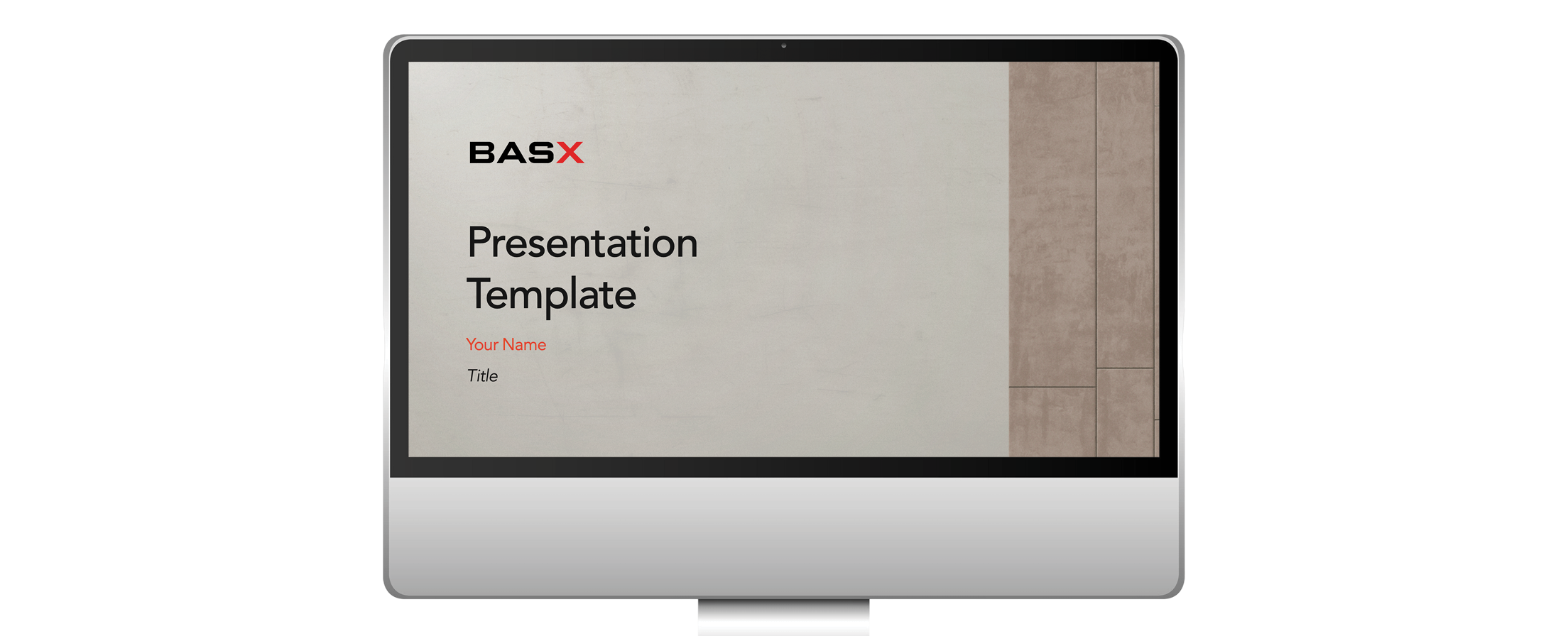 BASX

Presentation Template

Your Name

Title